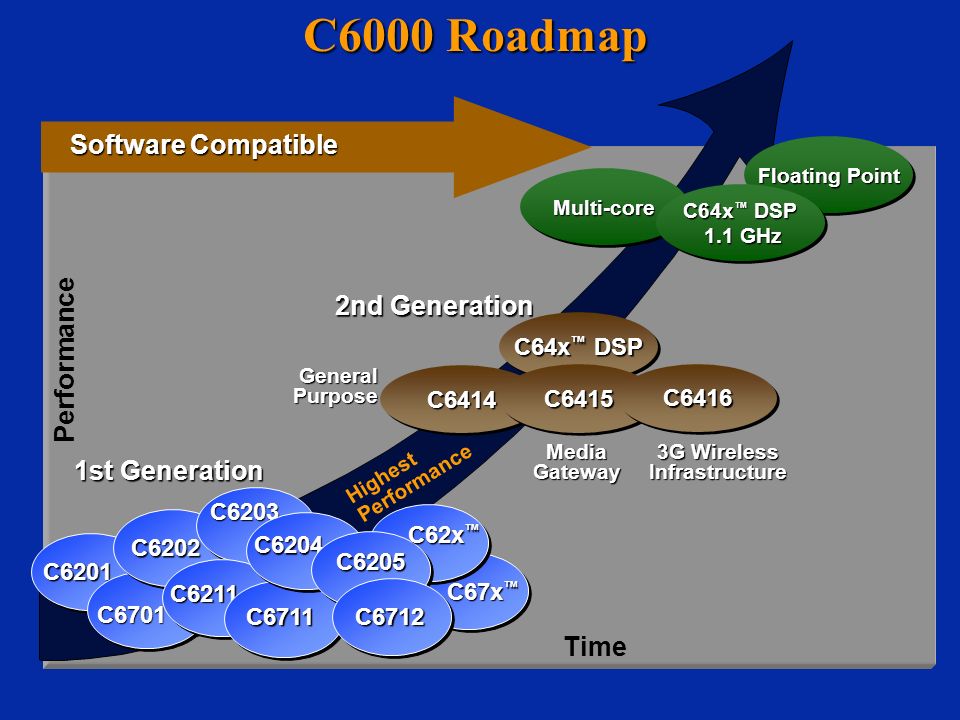 C6000 Roadmap

Software Compatible

Floating Point

Multi-core

C64x™ DSP
1.1 GHz

Performance

2nd Generation

C64x™ DSP

General Purpose

C6414

C6415

C6416

Media Gateway

3G Wireless Infrastructure

1st Generation

Highest Performance

C6203

C6202

C6204

C62x™

C6201

C6205

C6211

C67x™

C6701

C6711

C6712

Time